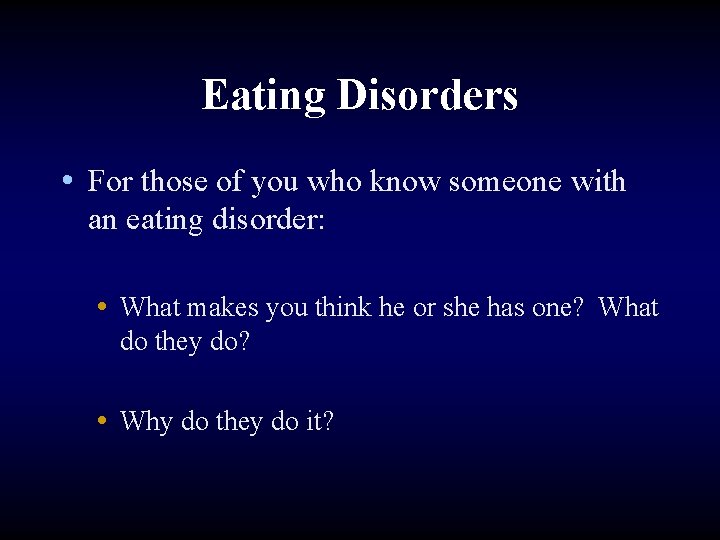 Eating Disorders

• For those of you who know someone with an eating disorder:

• What makes you think he or she has one? What do they do?

• Why do they do it?